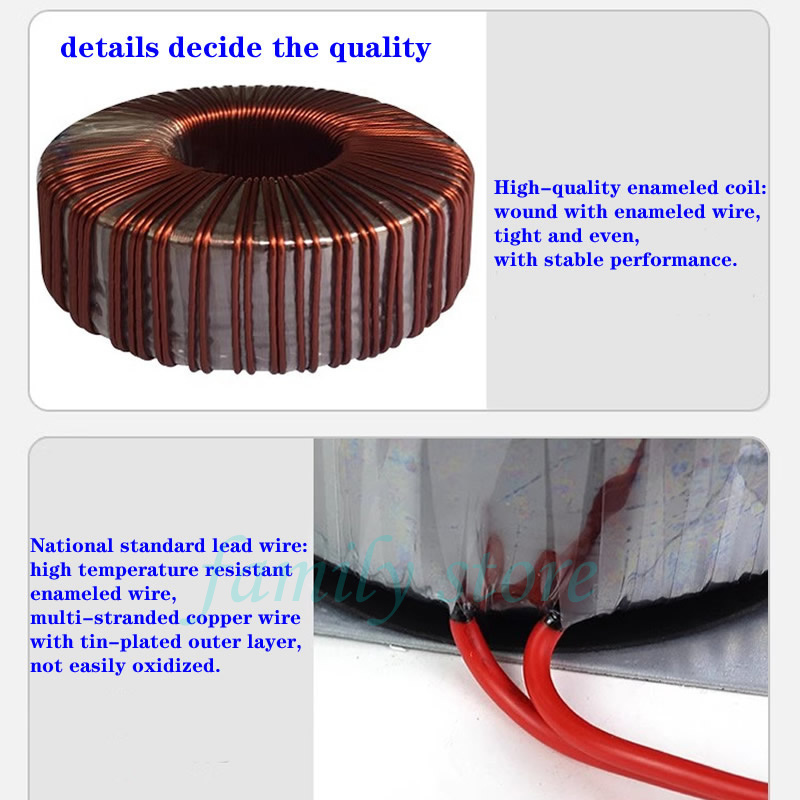 details decide the quality

High-quality enameled coil: wound with enameled wire, tight and even, with stable performance.

National standard lead wire: high temperature resistant enameled wire, multi-stranded copper wire with tin-plated outer layer, not easily oxidized.

family store